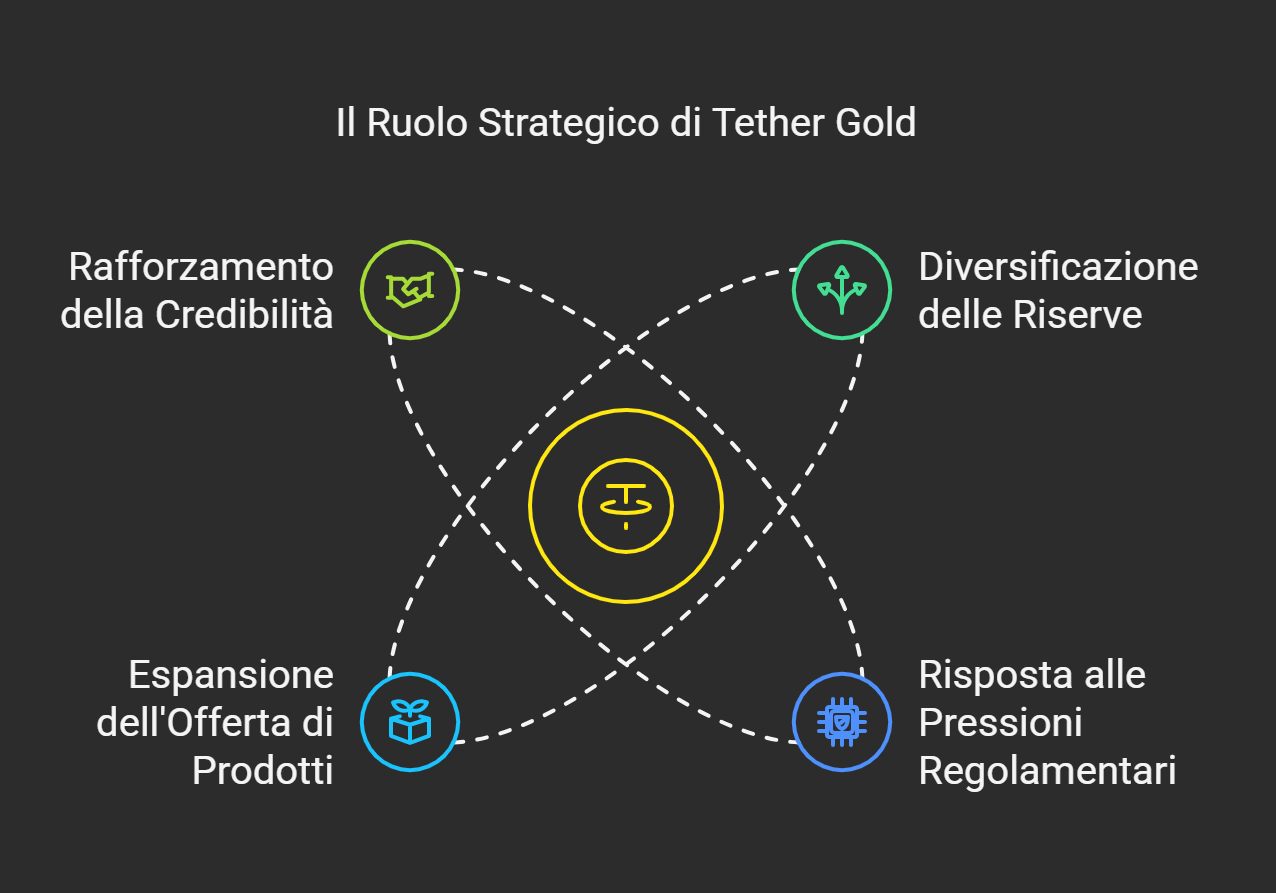 Il Ruolo Strategico di Tether Gold

Rafforzamento della Credibilità

Diversificazione delle Riserve

Espansione dell'Offerta di Prodotti

Risposta alle Pressioni Regolamentari